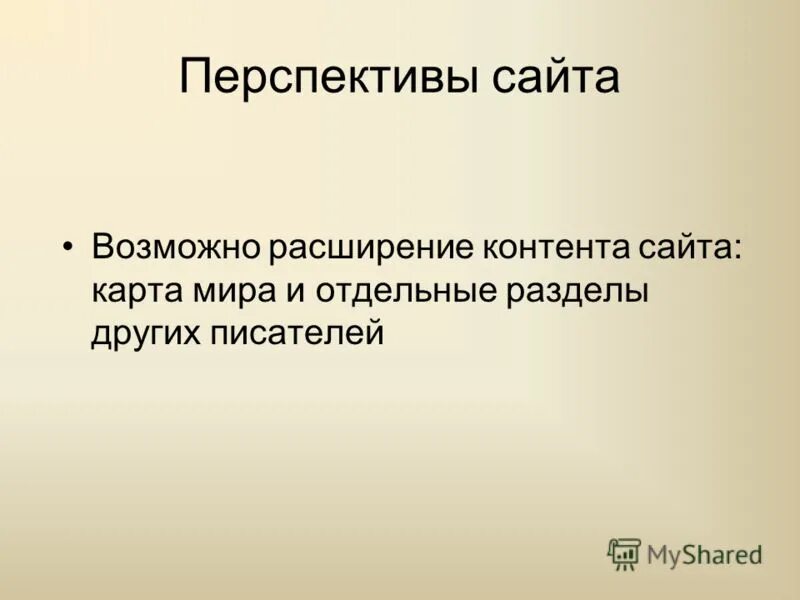 Перспективы сайта

• Возможно расширение контента сайта: карта мира и отдельные разделы других писателей

MyShared